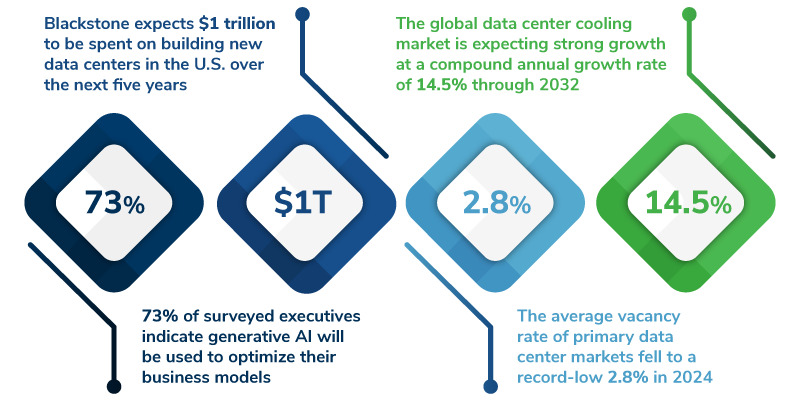 Blackstone expects $1 trillion to be spent on building new data centers in the U.S. over the next five years

The global data center cooling market is expecting strong growth at a compound annual growth rate of 14.5% through 2032

73%

$1T

2.8%

14.5%

73% of surveyed executives indicate generative AI will be used to optimize their business models

The average vacancy rate of primary data center markets fell to a record-low 2.8% in 2024